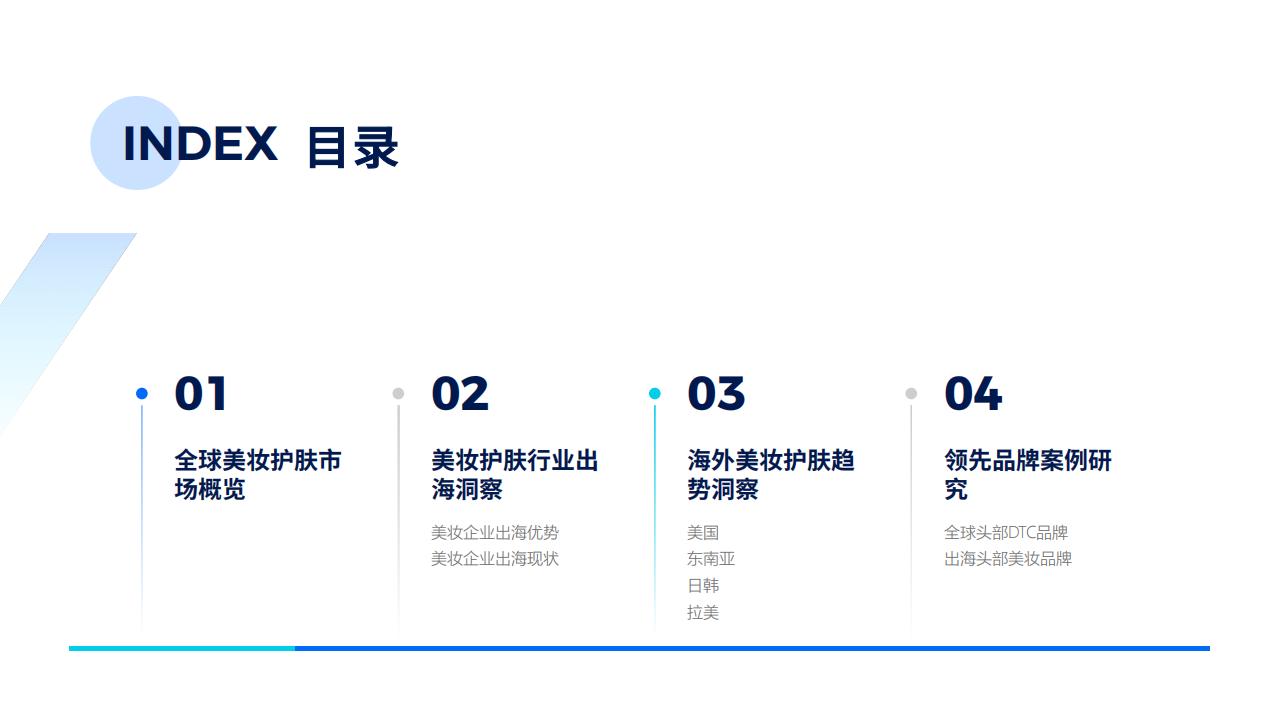 INDEX 目录

01

全球美妆护肤市场概览

02

美妆护肤行业出海洞察

美妆企业出海优势
美妆企业出海现状

03

海外美妆护肤趋势洞察

美国
东南亚
日韩
拉美

04

领先品牌案例研究

全球头部DTC品牌
出海头部美妆品牌